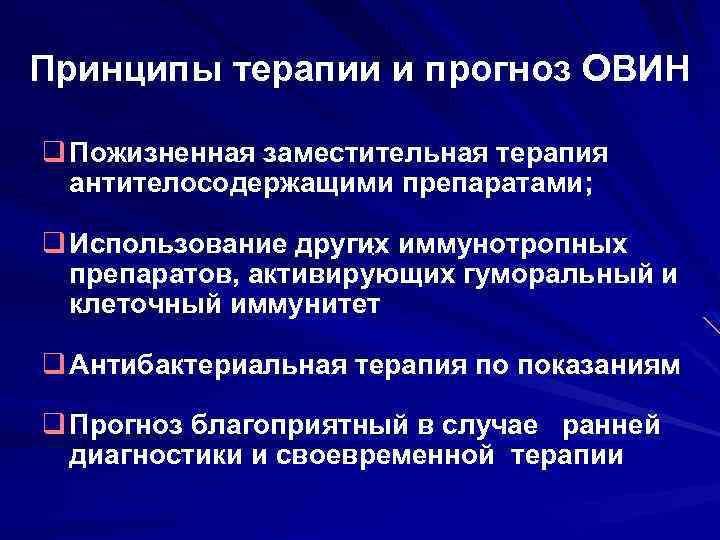 Принципы терапии и прогноз ОВИН

❑ Пожизненная заместительная терапия антителосодержащими препаратами;

❑ Использование других иммунотропных препаратов, активирующих гуморальный и клеточный иммунитет

❑ Антибактериальная терапия по показаниям

❑ Прогноз благоприятный в случае ранней диагностики и своевременной терапии